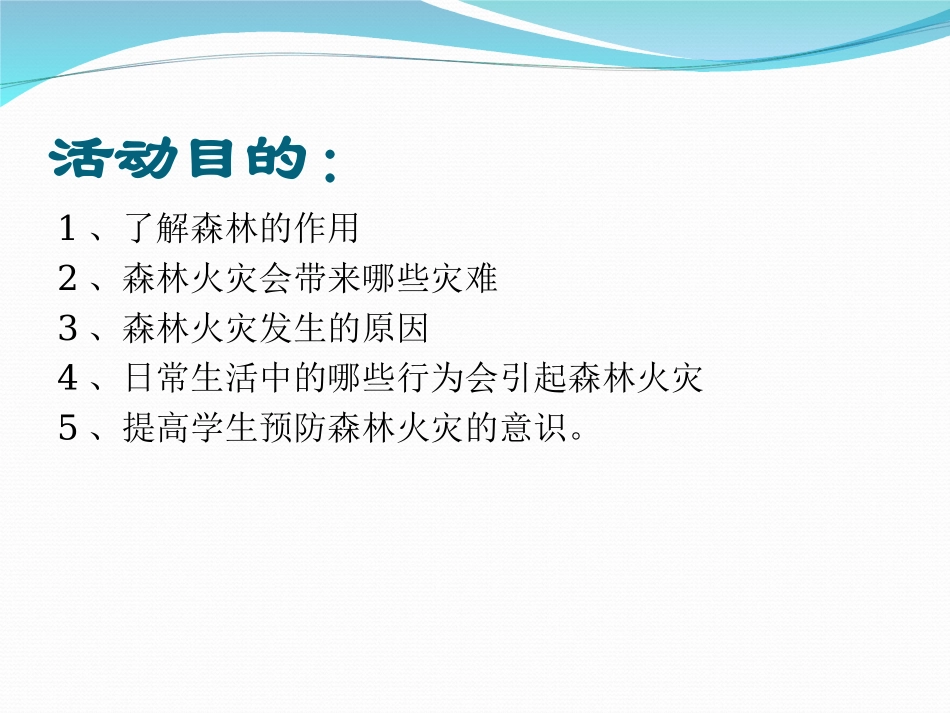 活动目的：

1、了解森林的作用

2、森林火灾会带来哪些灾难

3、森林火灾发生的原因

4、日常生活中的哪些行为会引起森林火灾

5、提高学生预防森林火灾的意识。